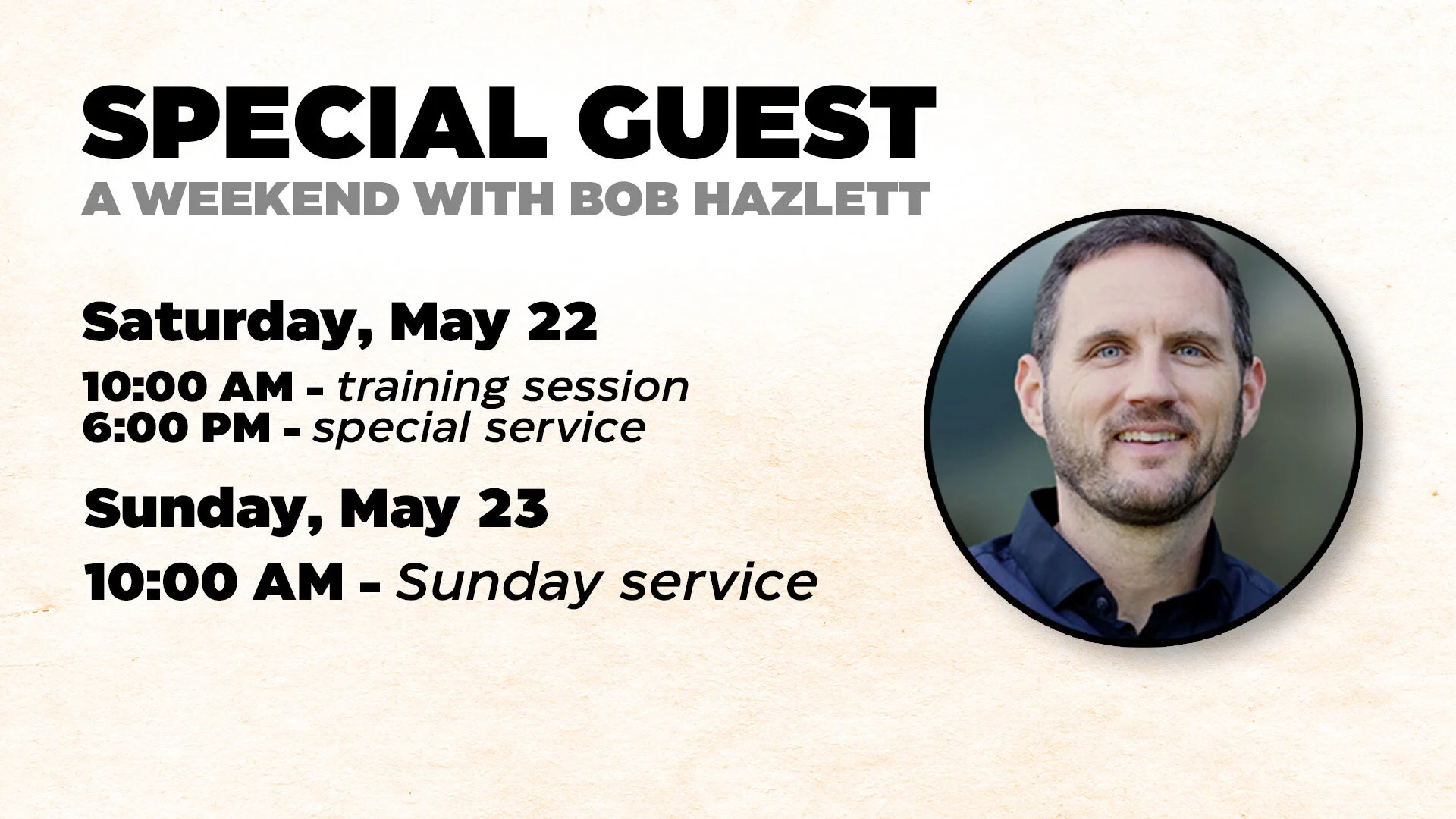 SPECIAL GUEST
A WEEKEND WITH BOB HAZLETT

Saturday, May 22

10:00 AM - training session
6:00 PM - special service

Sunday, May 23

10:00 AM - Sunday service